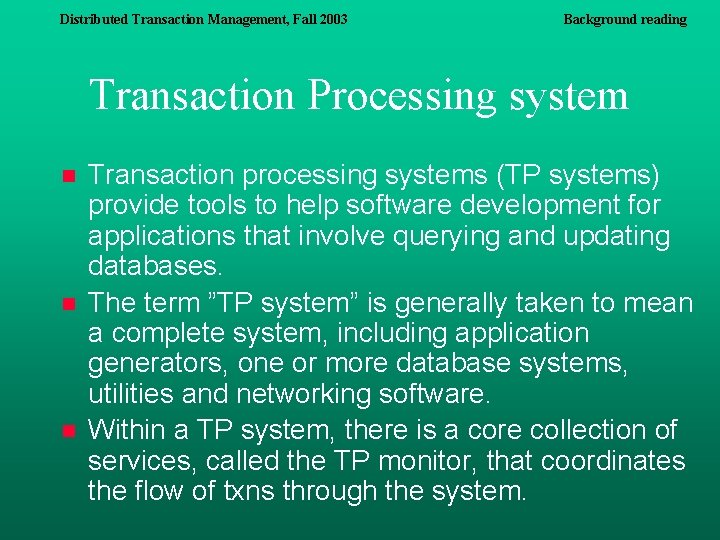 Distributed Transaction Management, Fall 2003

Background reading

Transaction Processing system

• Transaction processing systems (TP systems) provide tools to help software development for applications that involve querying and updating databases.
• The term "TP system" is generally taken to mean a complete system, including application generators, one or more database systems, utilities and networking software.
• Within a TP system, there is a core collection of services, called the TP monitor, that coordinates the flow of txns through the system.